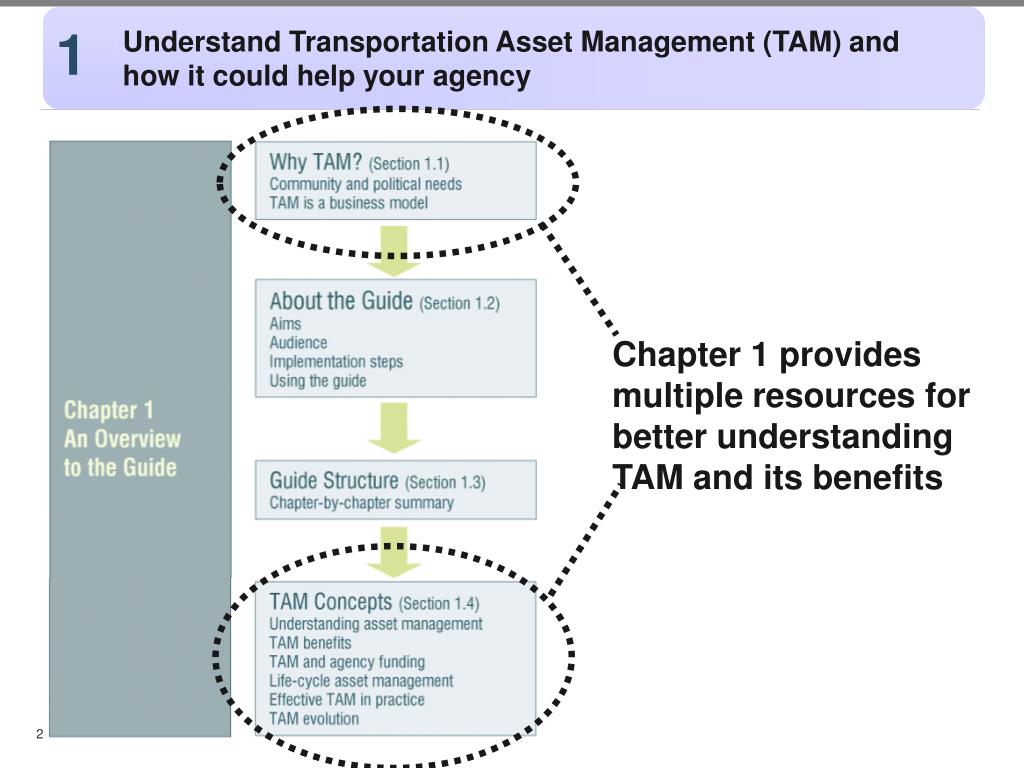 1 Understand Transportation Asset Management (TAM) and how it could help your agency

Chapter 1
An Overview
to the Guide

Why TAM? (Section 1.1)
Community and political needs
TAM is a business model

About the Guide (Section 1.2)
Aims
Audience
Implementation steps
Using the guide

Guide Structure (Section 1.3)
Chapter-by-chapter summary

TAM Concepts (Section 1.4)
Understanding asset management
TAM benefits
TAM and agency funding
Life-cycle asset management
Effective TAM in practice
TAM evolution

Chapter 1 provides multiple resources for better understanding TAM and its benefits

2